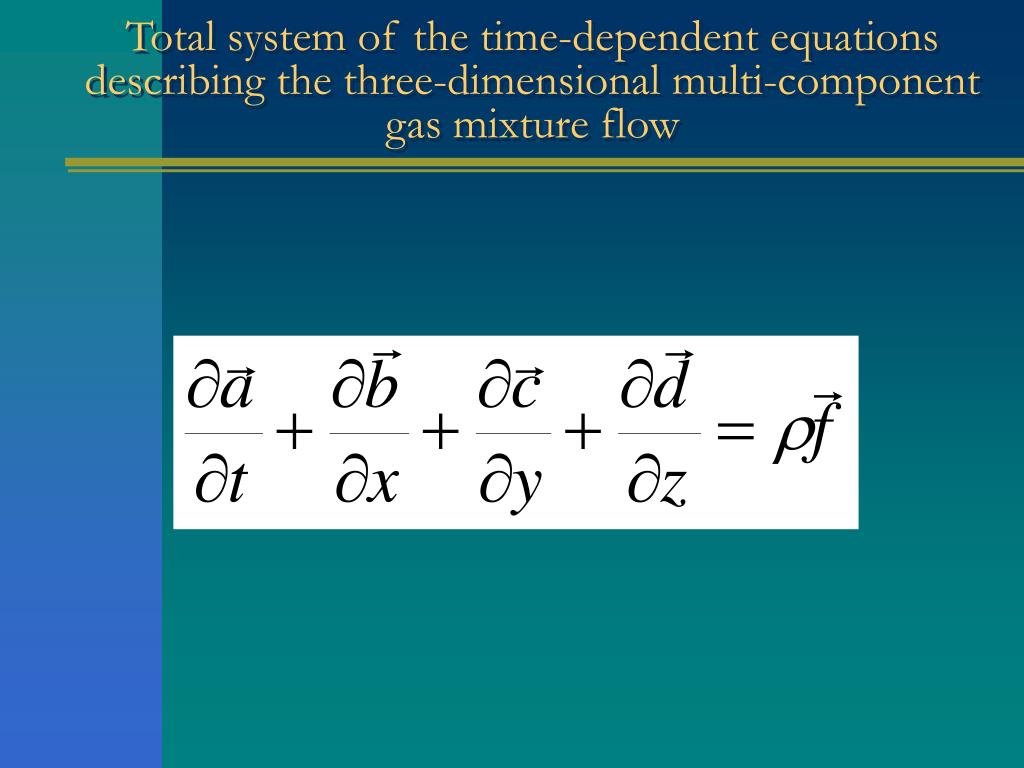 Total system of the time-dependent equations describing the three-dimensional multi-component gas mixture flow

$\frac{\partial \vec{a}}{\partial t} + \frac{\partial \vec{b}}{\partial x} + \frac{\partial \vec{c}}{\partial y} + \frac{\partial \vec{d}}{\partial z} = \rho \vec{f}$